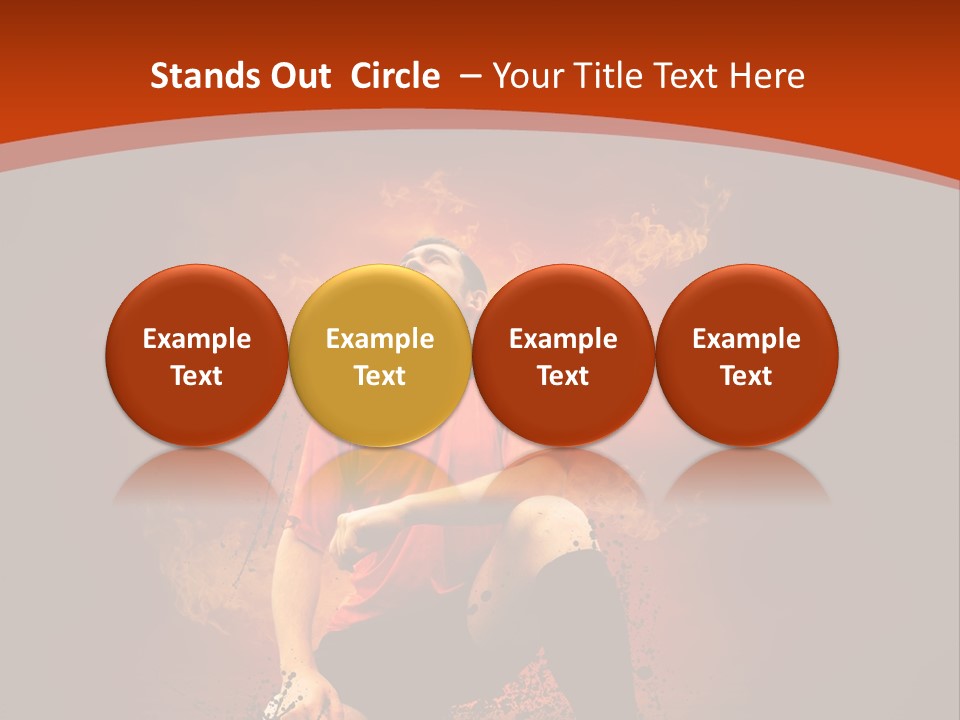 Stands Out Circle – Your Title Text Here

Example Text

Example Text

Example Text

Example Text